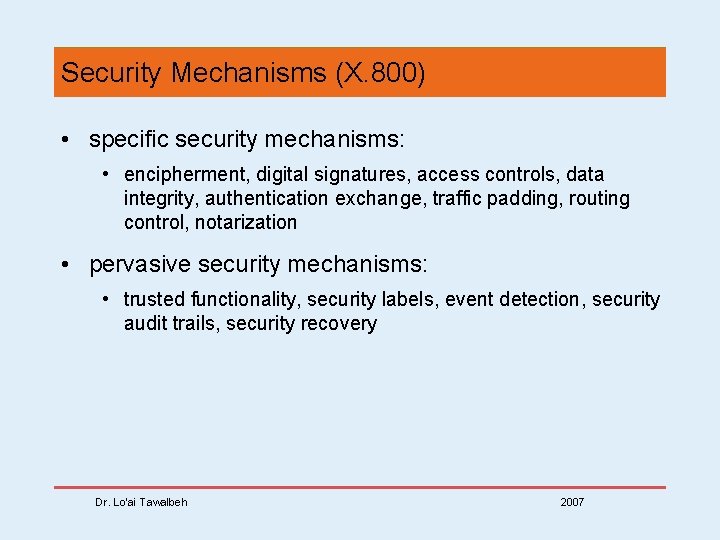 Security Mechanisms (X.800)

• specific security mechanisms:

• encipherment, digital signatures, access controls, data integrity, authentication exchange, traffic padding, routing control, notarization

• pervasive security mechanisms:

• trusted functionality, security labels, event detection, security audit trails, security recovery

Dr. Lo'ai Tawalbeh

2007